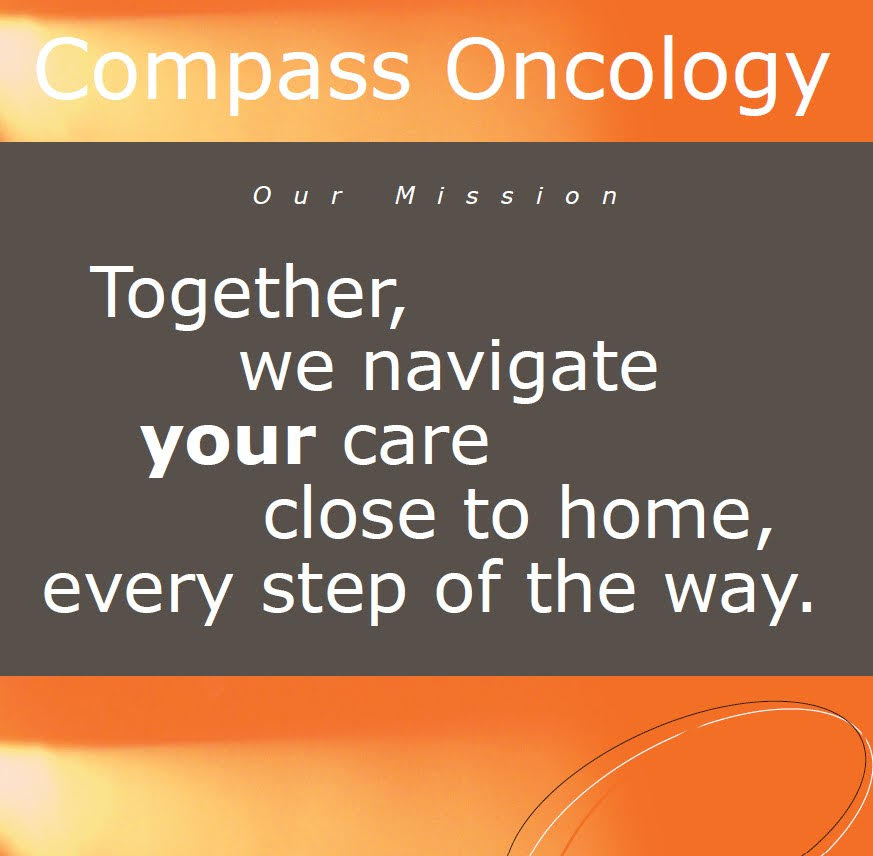 Compass Oncology

Our Mission

Together, we navigate your care close to home, every step of the way.